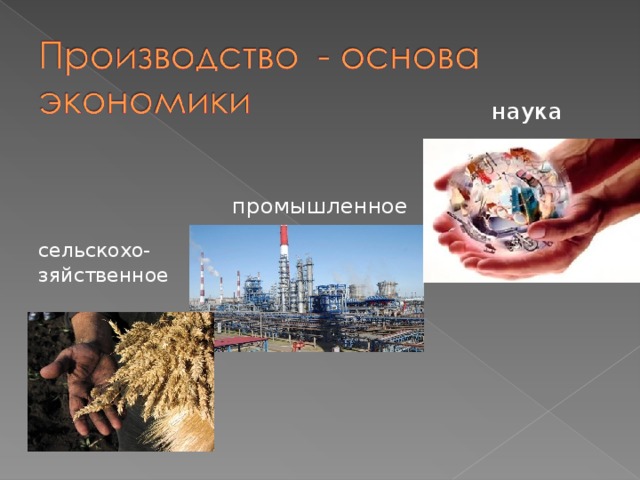 Производство - основа экономики

наука

промышленное

сельскохозяйственное